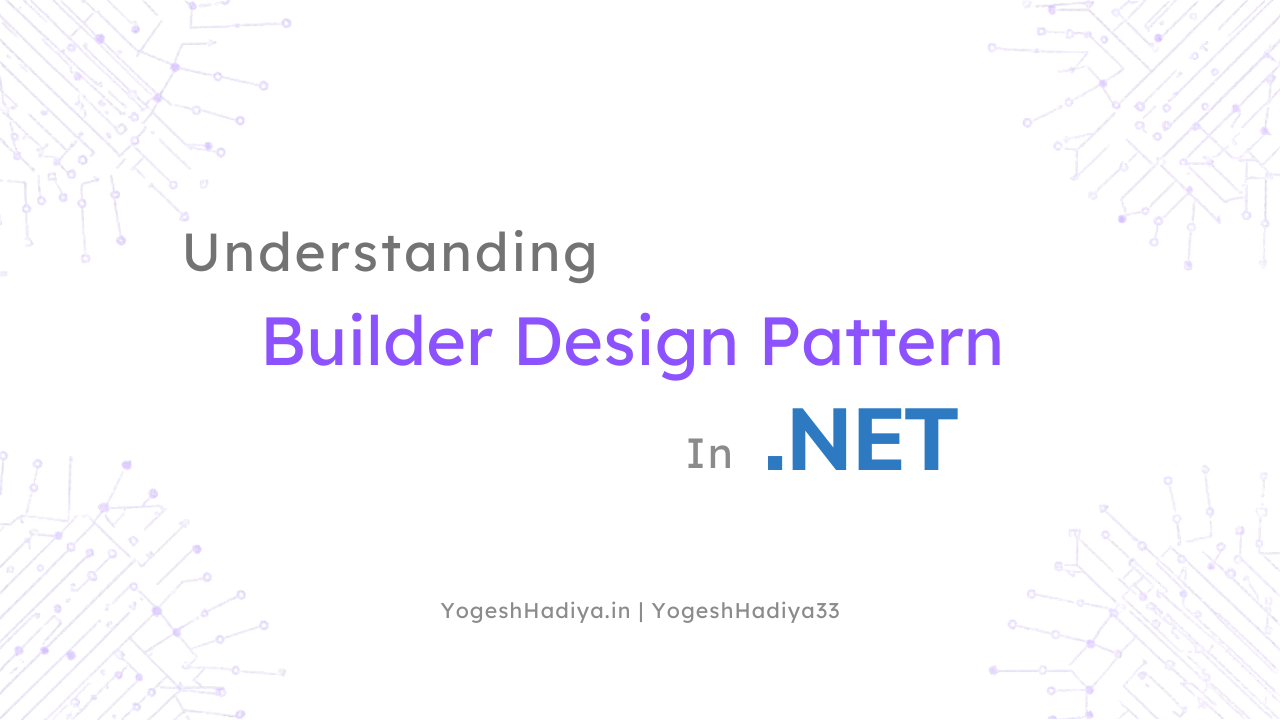 Understanding

Builder Design Pattern

In .NET

YogeshHadiya.in | YogeshHadiya33